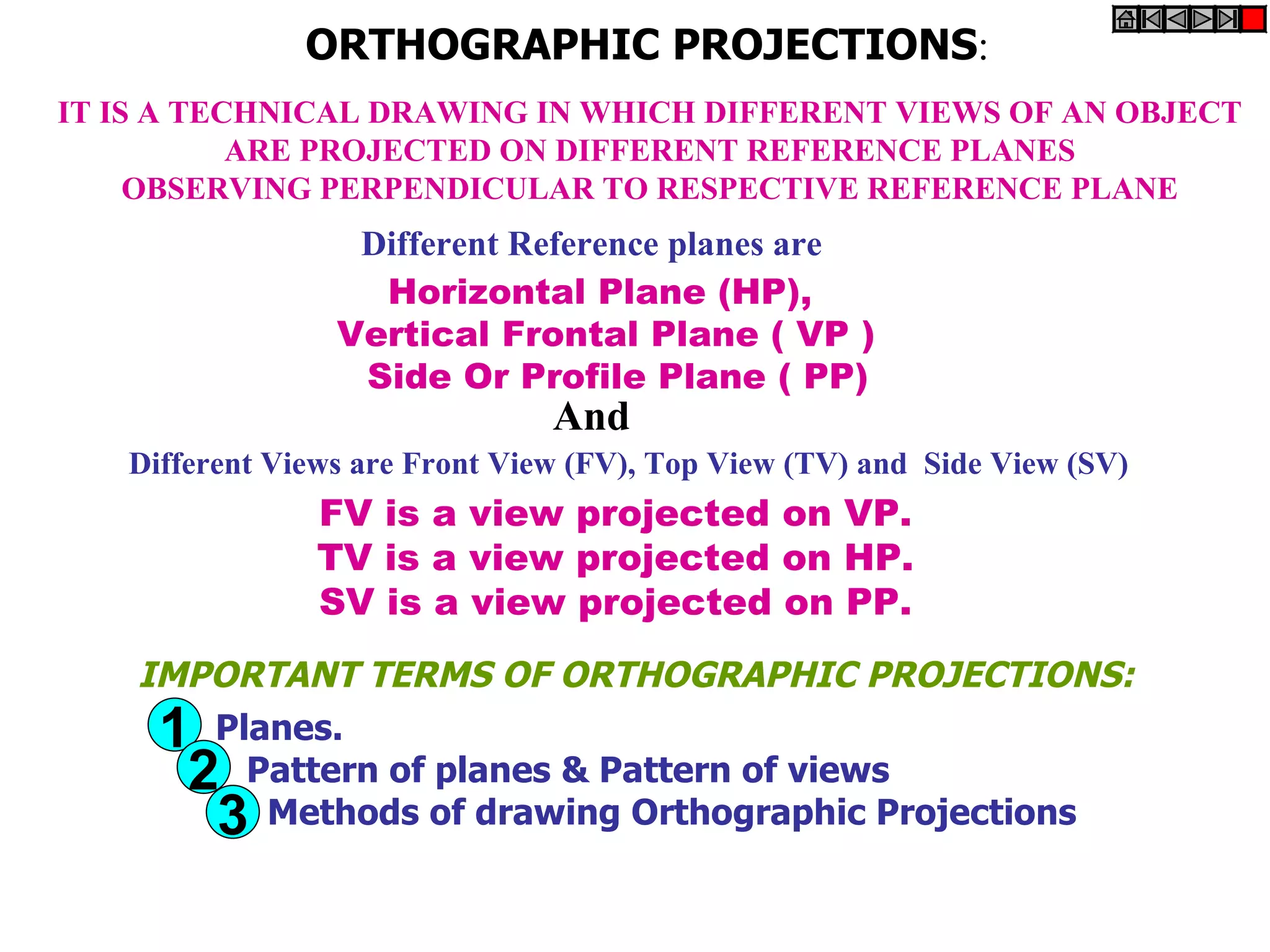 ORTHOGRAPHIC PROJECTIONS:

IT IS A TECHNICAL DRAWING IN WHICH DIFFERENT VIEWS OF AN OBJECT ARE PROJECTED ON DIFFERENT REFERENCE PLANES OBSERVING PERPENDICULAR TO RESPECTIVE REFERENCE PLANE

Different Reference planes are

Horizontal Plane (HP),
Vertical Frontal Plane ( VP )
Side Or Profile Plane ( PP)

And

Different Views are Front View (FV), Top View (TV) and Side View (SV)

FV is a view projected on VP.
TV is a view projected on HP.
SV is a view projected on PP.

IMPORTANT TERMS OF ORTHOGRAPHIC PROJECTIONS:

1 Planes.
2 Pattern of planes & Pattern of views
3 Methods of drawing Orthographic Projections